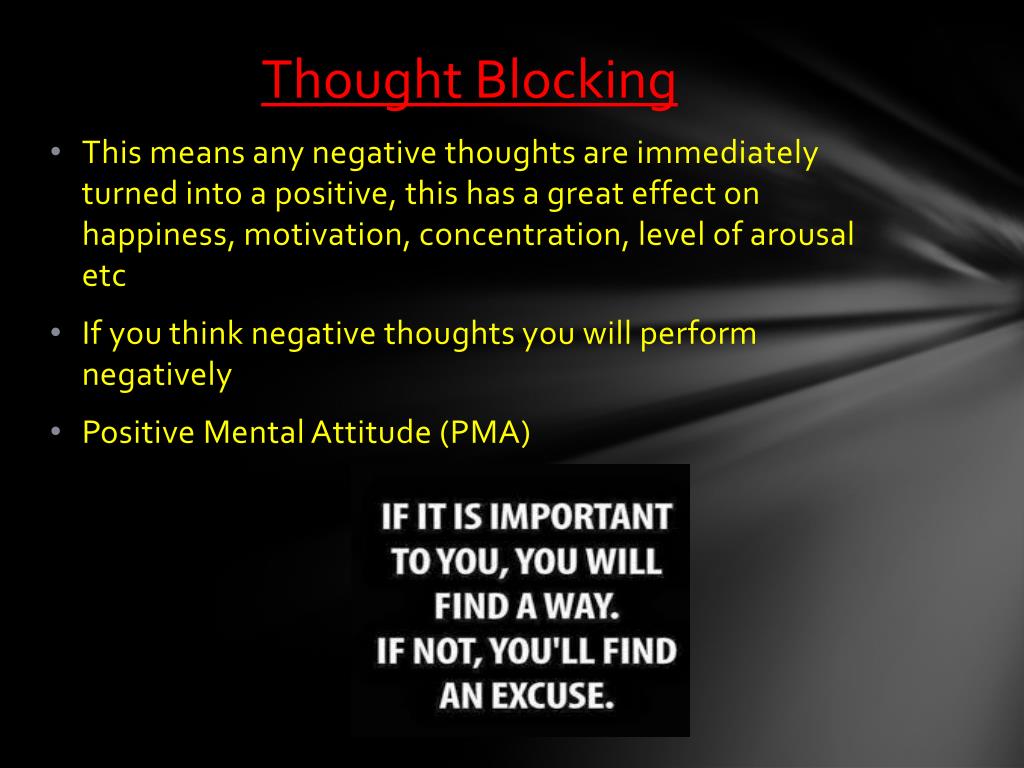 Thought Blocking

• This means any negative thoughts are immediately turned into a positive, this has a great effect on happiness, motivation, concentration, level of arousal etc

• If you think negative thoughts you will perform negatively

• Positive Mental Attitude (PMA)

IF IT IS IMPORTANT TO YOU, YOU WILL FIND A WAY. IF NOT, YOU'LL FIND AN EXCUSE.